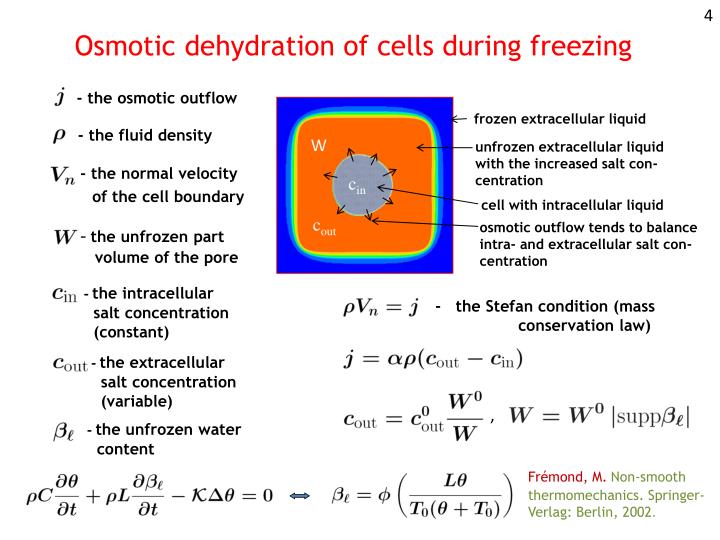 4

Osmotic dehydration of cells during freezing

$j$ - the osmotic outflow

$\rho$ - the fluid density

$V_n$ - the normal velocity of the cell boundary

$W$ - the unfrozen part volume of the pore

$c_{\mathrm{in}}$ - the intracellular salt concentration (constant)

$c_{\mathrm{out}}$ - the extracellular salt concentration (variable)

$\beta_\ell$ - the unfrozen water content

W

$c_{\mathrm{in}}$

$c_{\mathrm{out}}$

frozen extracellular liquid

unfrozen extracellular liquid with the increased salt concentration

cell with intracellular liquid

osmotic outflow tends to balance intra- and extracellular salt concentration

$\rho V_n = j$ - the Stefan condition (mass conservation law)

$j = \alpha\rho(c_{\mathrm{out}} - c_{\mathrm{in}})$

$c_{\mathrm{out}} = c^0_{\mathrm{out}}\frac{W^0}{W}$, $W = W^0\,|\mathrm{supp}\beta_\ell|$

$\rho C\frac{\partial\theta}{\partial t} + \rho L\frac{\partial\beta_\ell}{\partial t} - \mathcal{K}\Delta\theta = 0$ $\Leftrightarrow$ $\beta_\ell = \phi\left(\frac{L\theta}{T_0(\theta + T_0)}\right)$

Frémond, M. Non-smooth thermomechanics. Springer-Verlag: Berlin, 2002.